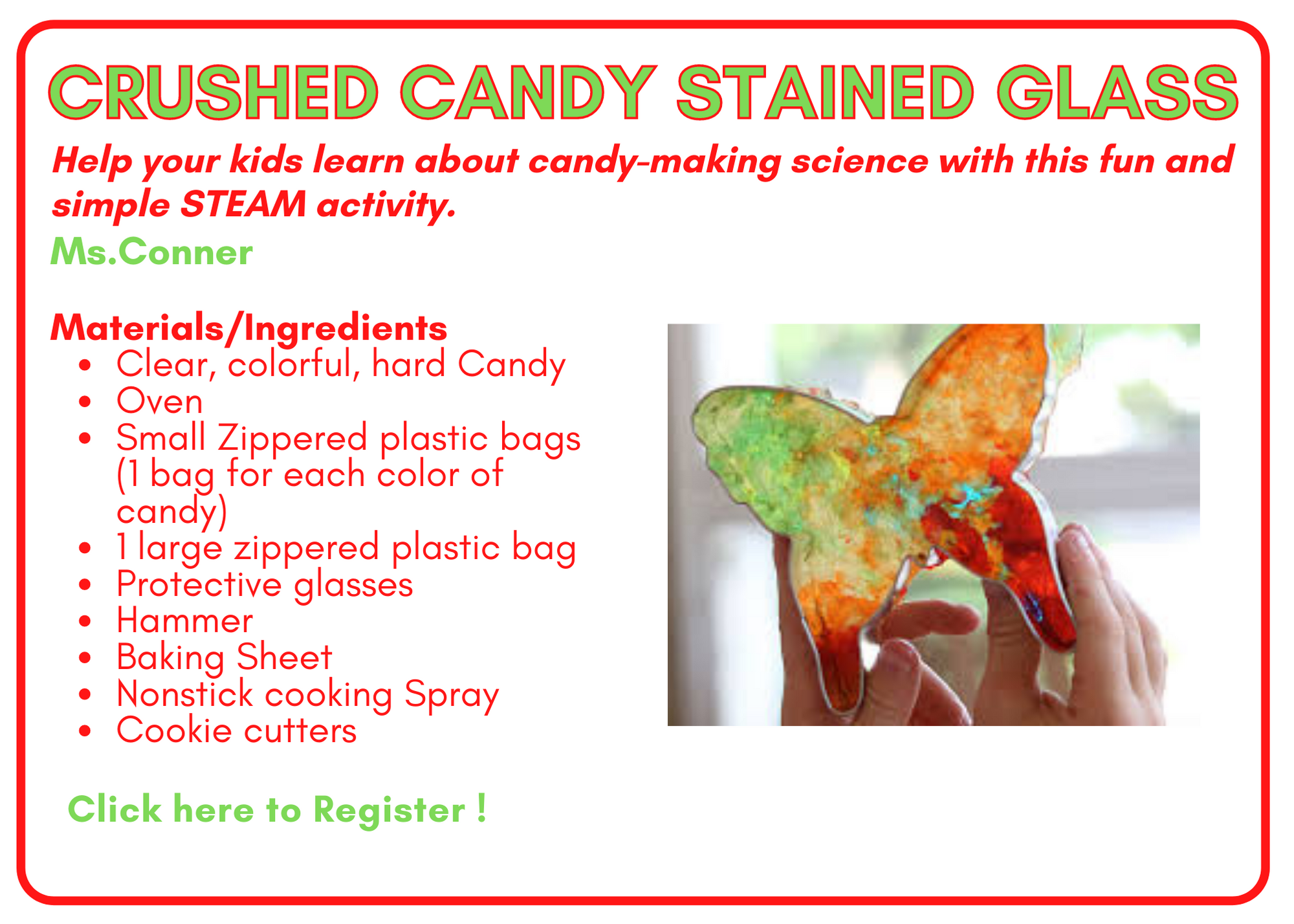 CRUSHED CANDY STAINED GLASS

Help your kids learn about candy-making science with this fun and simple STEAM activity.

Ms.Conner

Materials/Ingredients

- Clear, colorful, hard Candy
- Oven
- Small Zippered plastic bags (1 bag for each color of candy)
- 1 large zippered plastic bag
- Protective glasses
- Hammer
- Baking Sheet
- Nonstick cooking Spray
- Cookie cutters

Click here to Register !